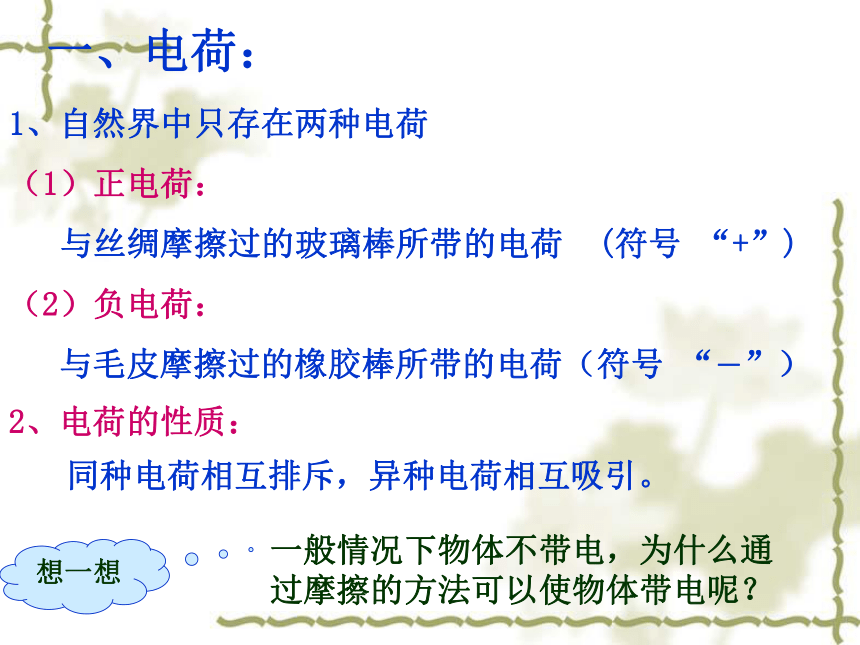 一、电荷：

1、自然界中只存在两种电荷

（1）正电荷：

与丝绸摩擦过的玻璃棒所带的电荷 （符号 “+”）

（2）负电荷：

与毛皮摩擦过的橡胶棒所带的电荷（符号 “－”）

2、电荷的性质：

同种电荷相互排斥，异种电荷相互吸引。

想一想

一般情况下物体不带电，为什么通过摩擦的方法可以使物体带电呢？